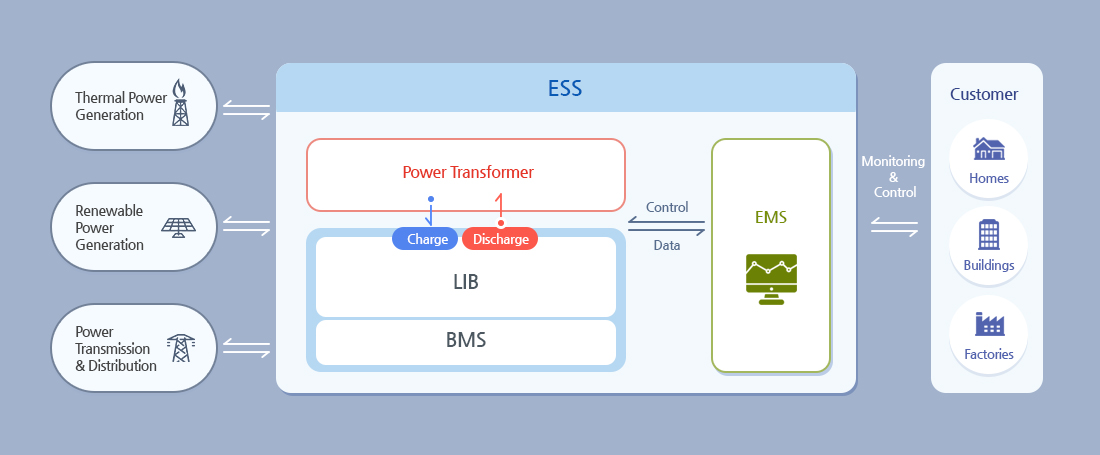 Thermal Power Generation

Renewable Power Generation

Power Transmission & Distribution

ESS

Power Transformer

Charge

Discharge

LIB

BMS

Control

Data

EMS

Monitoring & Control

Customer

Homes

Buildings

Factories